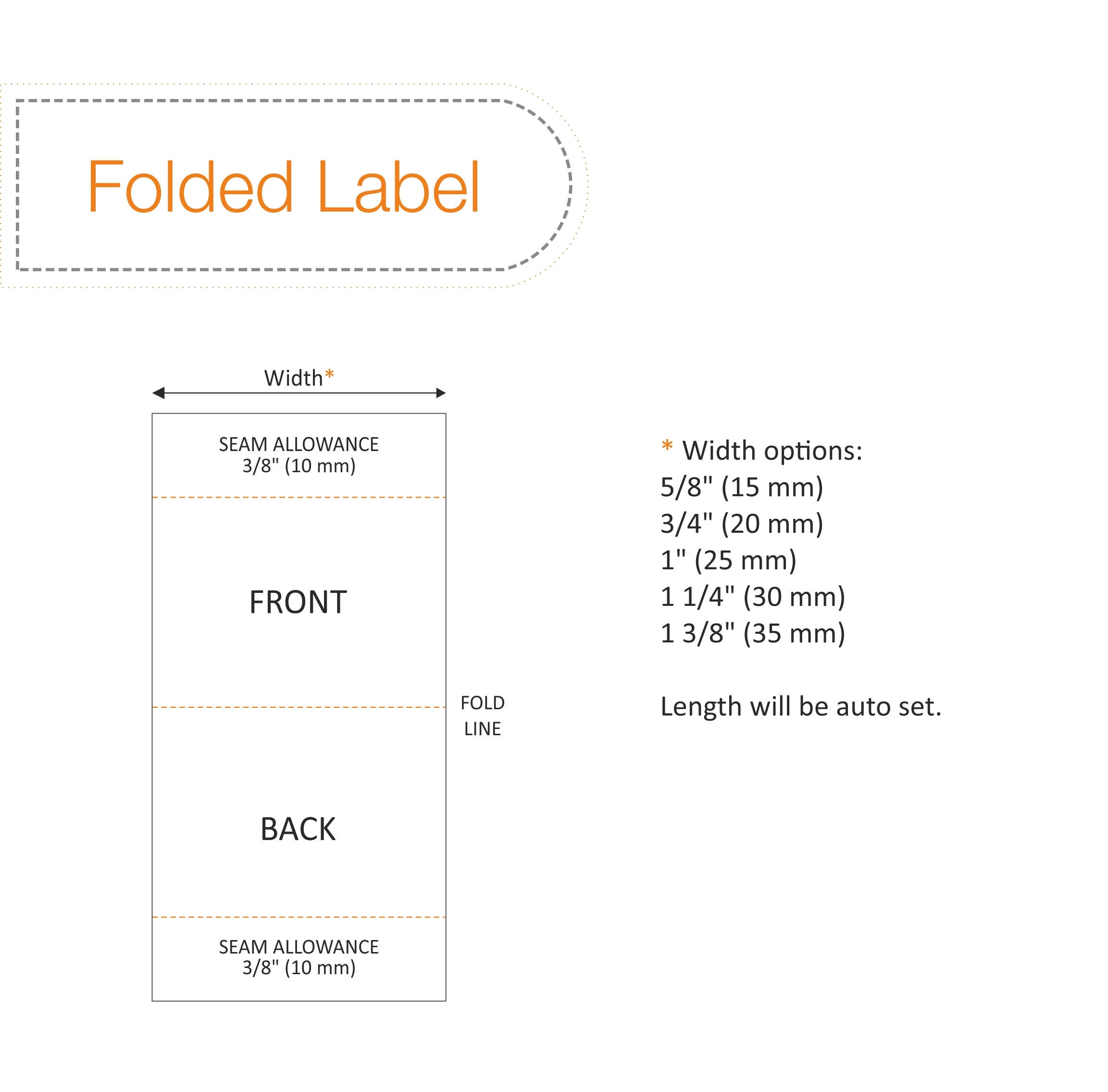 Folded Label

Width*

SEAM ALLOWANCE
3/8" (10 mm)

FRONT

FOLD LINE

BACK

SEAM ALLOWANCE
3/8" (10 mm)

* Width options:
5/8" (15 mm)
3/4" (20 mm)
1" (25 mm)
1 1/4" (30 mm)
1 3/8" (35 mm)

Length will be auto set.